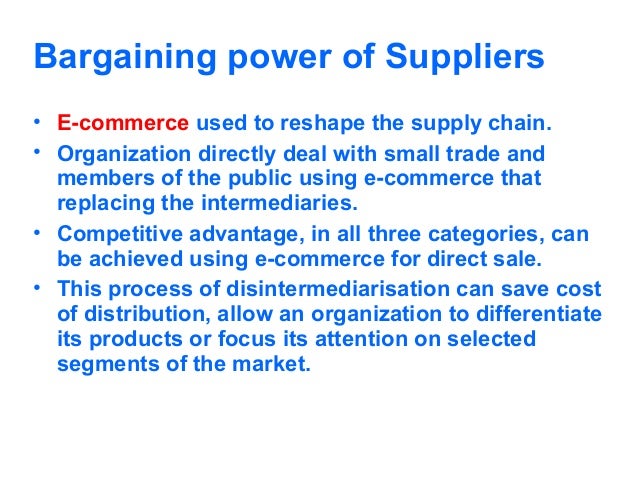 Bargaining power of Suppliers

• E-commerce used to reshape the supply chain.

• Organization directly deal with small trade and members of the public using e-commerce that replacing the intermediaries.

• Competitive advantage, in all three categories, can be achieved using e-commerce for direct sale.

• This process of disintermediarisation can save cost of distribution, allow an organization to differentiate its products or focus its attention on selected segments of the market.